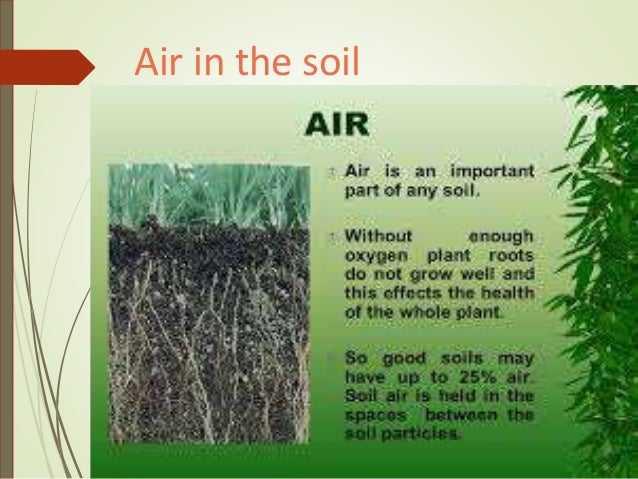 Air in the soil

AIR

Air is an important part of any soil.

Without enough oxygen plant roots do not grow well and this effects the health of the whole plant.

So good soils may have up to 25% air. Soil air is held in the spaces between the soil particles.